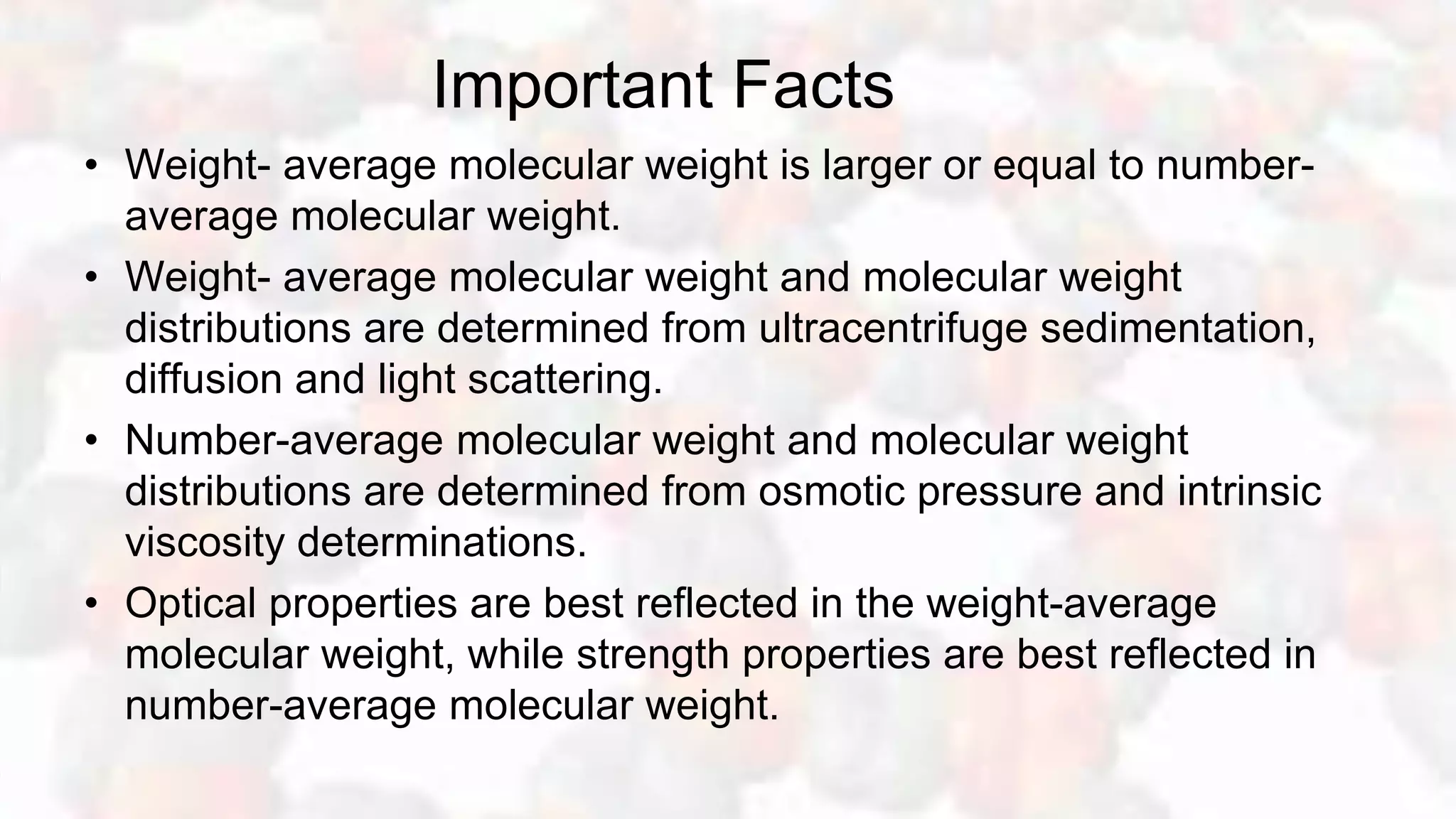 Important Facts

• Weight- average molecular weight is larger or equal to number-average molecular weight.

• Weight- average molecular weight and molecular weight distributions are determined from ultracentrifuge sedimentation, diffusion and light scattering.

• Number-average molecular weight and molecular weight distributions are determined from osmotic pressure and intrinsic viscosity determinations.

• Optical properties are best reflected in the weight-average molecular weight, while strength properties are best reflected in number-average molecular weight.